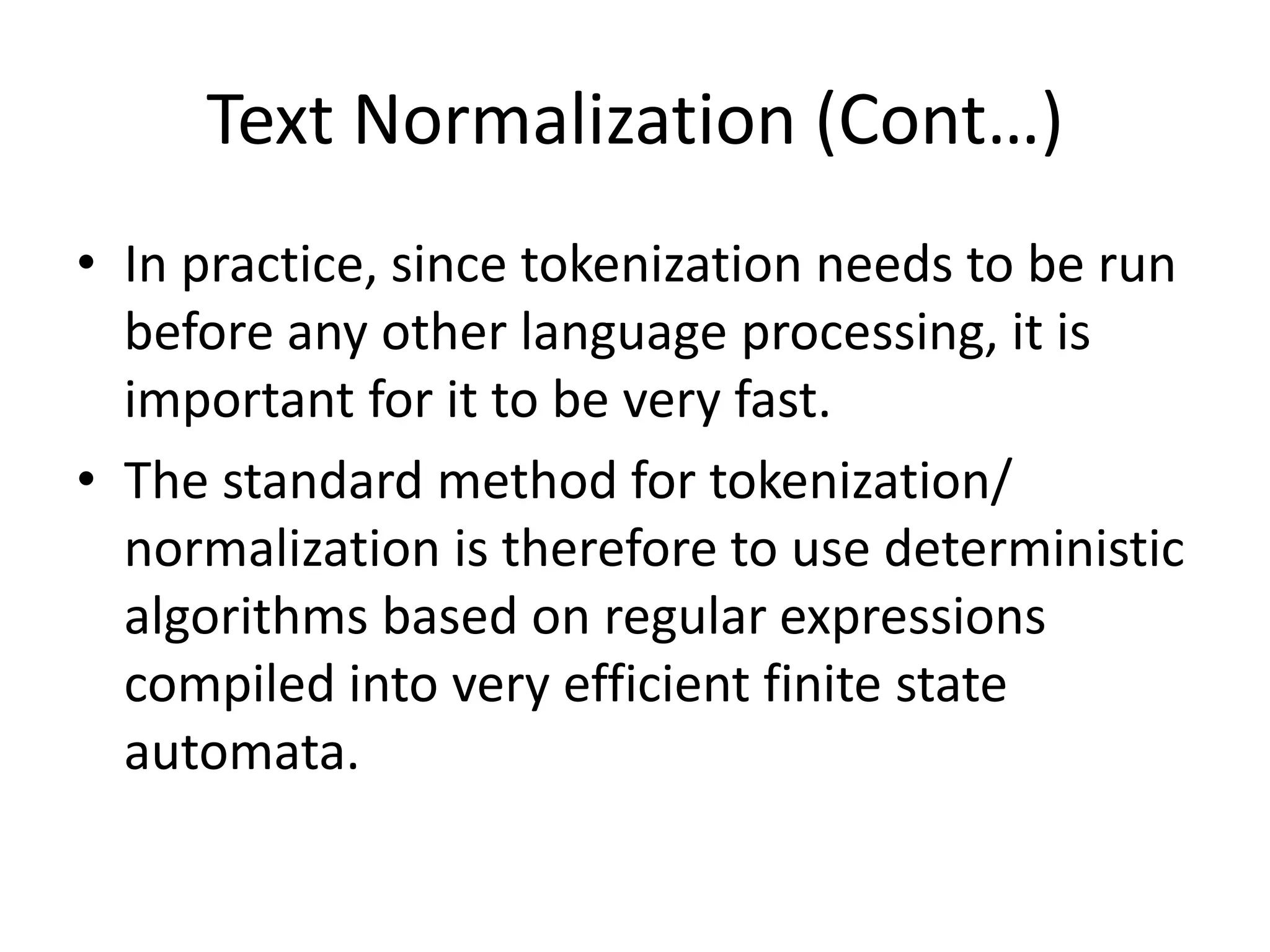 Text Normalization (Cont…)

• In practice, since tokenization needs to be run before any other language processing, it is important for it to be very fast.
• The standard method for tokenization/ normalization is therefore to use deterministic algorithms based on regular expressions compiled into very efficient finite state automata.